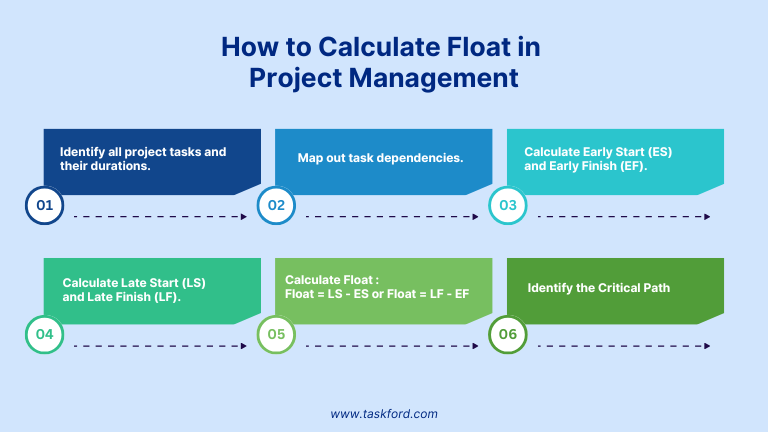 How to Calculate Float in Project Management

Identify all project tasks and their durations.

01

Map out task dependencies.

02

Calculate Early Start (ES) and Early Finish (EF).

03

Calculate Late Start (LS) and Late Finish (LF).

04

Calculate Float : Float = LS - ES or Float = LF - EF

05

Identify the Critical Path

06

www.taskford.com